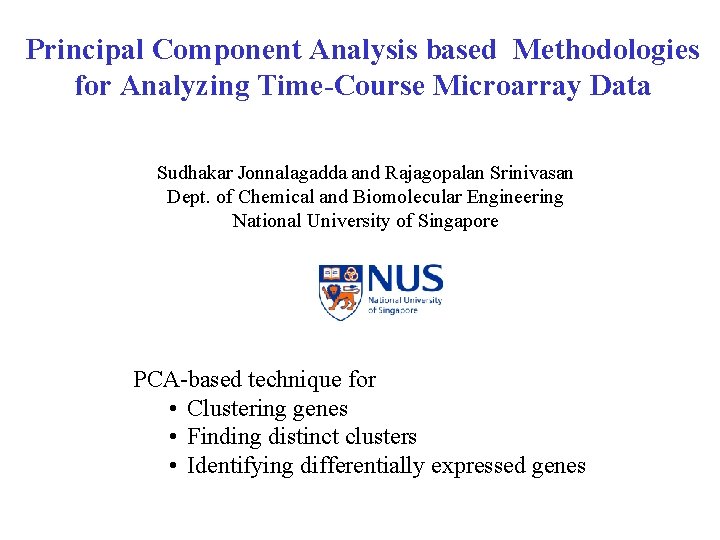 Principal Component Analysis based Methodologies for Analyzing Time-Course Microarray Data

Sudhakar Jonnalagadda and Rajagopalan Srinivasan
Dept. of Chemical and Biomolecular Engineering
National University of Singapore

NUS
National University of Singapore

PCA-based technique for
• Clustering genes
• Finding distinct clusters
• Identifying differentially expressed genes